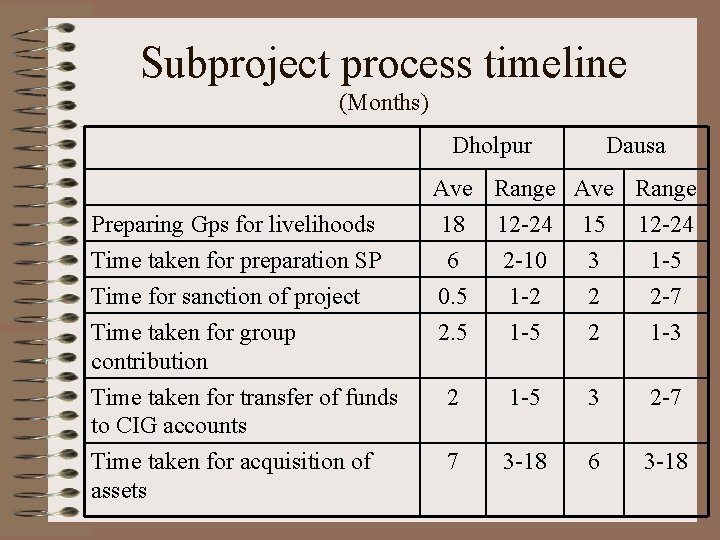 Subproject process timeline
(Months)

| | Dholpur | | Dausa | |
|---|---|---|---|---|
| | Ave | Range | Ave | Range |
| Preparing Gps for livelihoods | 18 | 12-24 | 15 | 12-24 |
| Time taken for preparation SP | 6 | 2-10 | 3 | 1-5 |
| Time for sanction of project | 0.5 | 1-2 | 2 | 2-7 |
| Time taken for group contribution | 2.5 | 1-5 | 2 | 1-3 |
| Time taken for transfer of funds to CIG accounts | 2 | 1-5 | 3 | 2-7 |
| Time taken for acquisition of assets | 7 | 3-18 | 6 | 3-18 |